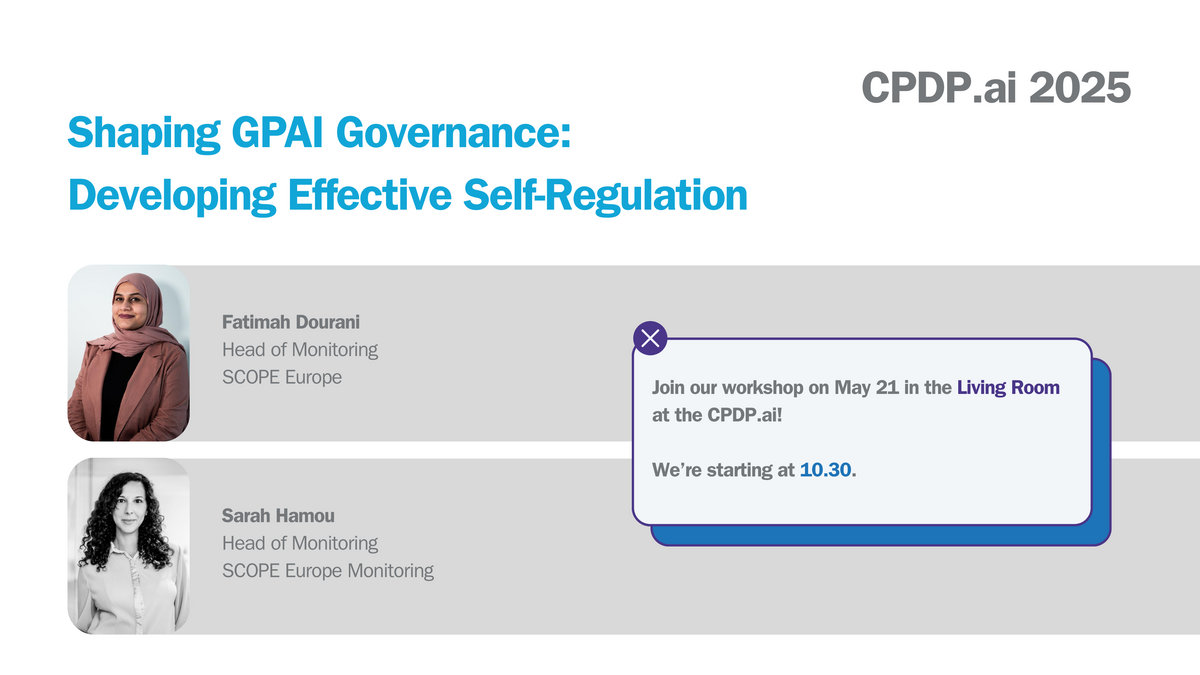 CPDP.ai 2025

Shaping GPAI Governance:
Developing Effective Self-Regulation

Fatimah Dourani
Head of Monitoring
SCOPE Europe

Sarah Hamou
Head of Monitoring
SCOPE Europe Monitoring

Join our workshop on May 21 in the Living Room at the CPDP.ai!

We're starting at 10.30.